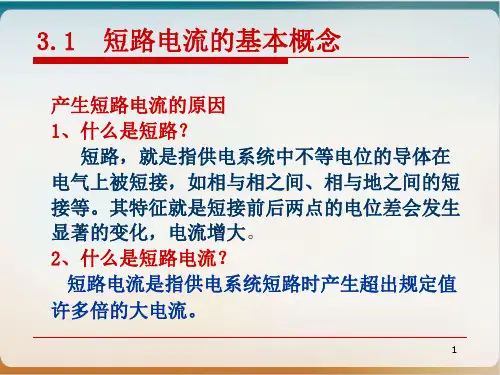 3.1 短路电流的基本概念

产生短路电流的原因

1、什么是短路?

短路，就是指供电系统中不等电位的导体在电气上被短接，如相与相之间、相与地之间的短接等。其特征就是短接前后两点的电位差会发生显著的变化，电流增大。

2、什么是短路电流?

短路电流是指供电系统短路时产生超出规定值许多倍的大电流。

1